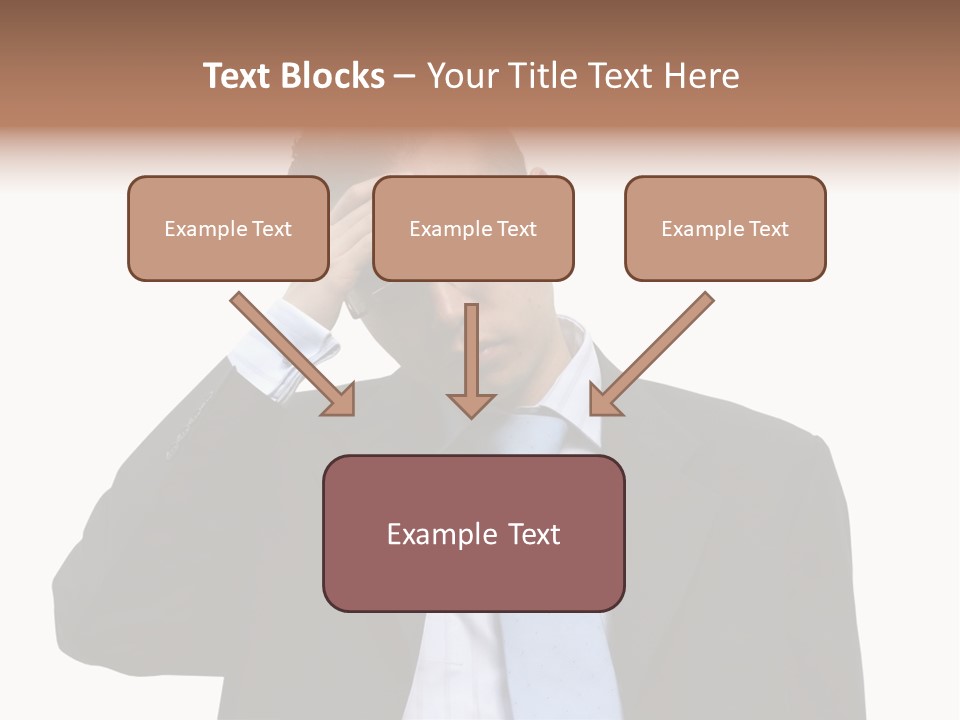 Text Blocks – Your Title Text Here

Example Text

Example Text

Example Text

Example Text